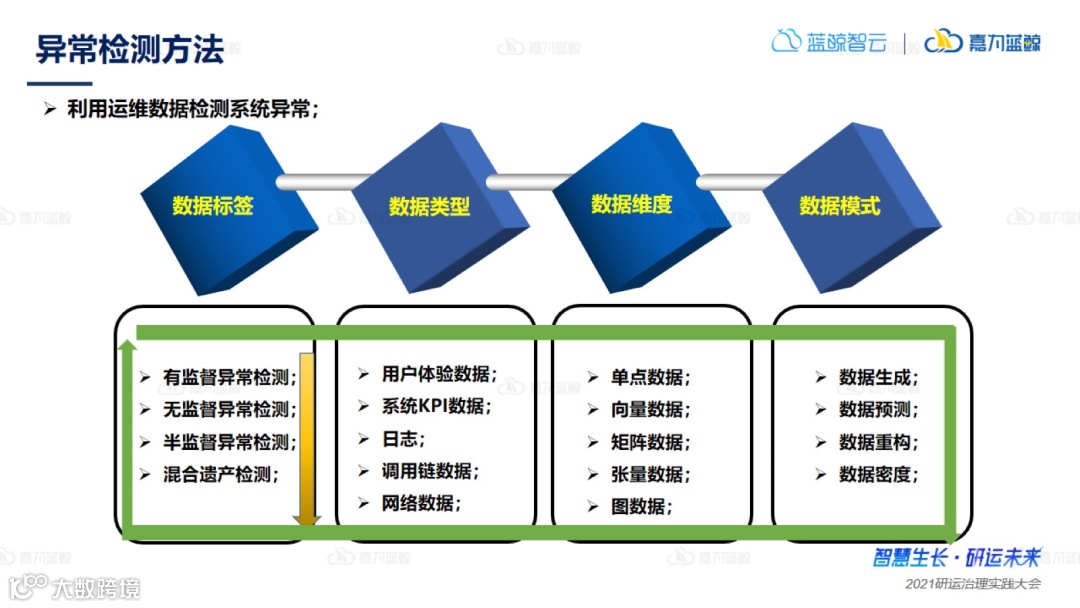 异常检测方法

蓝鲸智云 | 嘉为蓝鲸

➢ 利用运维数据检测系统异常；

数据标签

数据类型

数据维度

数据模式

➢ 有监督异常检测；
➢ 无监督异常检测；
➢ 半监督异常检测；
➢ 混合遗产检测；

➢ 用户体验数据；
➢ 系统KPI数据；
➢ 日志；
➢ 调用链数据；
➢ 网络数据；

➢ 单点数据；
➢ 向量数据；
➢ 矩阵数据；
➢ 张量数据；
➢ 图数据；

➢ 数据生成；
➢ 数据预测；
➢ 数据重构；
➢ 数据密度；

智慧生长·研运未来
2021研运治理实践大会

大数跨境